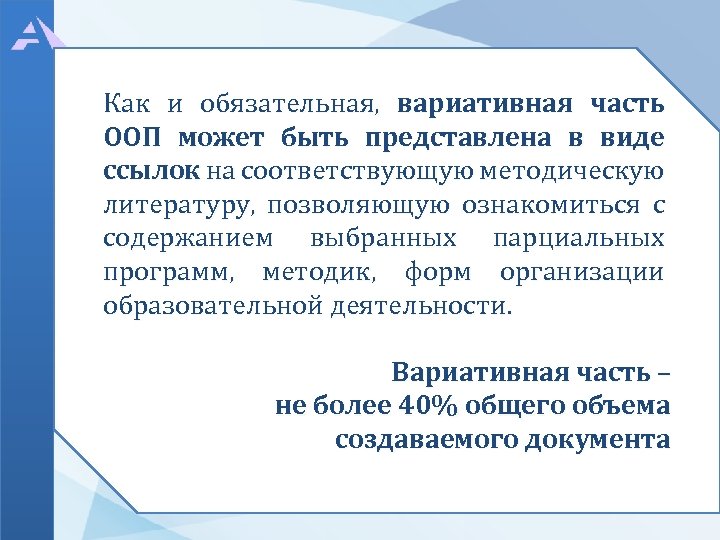 Как и обязательная, вариативная часть ООП может быть представлена в виде ссылок на соответствующую методическую литературу, позволяющую ознакомиться с содержанием выбранных парциальных программ, методик, форм организации образовательной деятельности.

Вариативная часть – не более 40% общего объема создаваемого документа